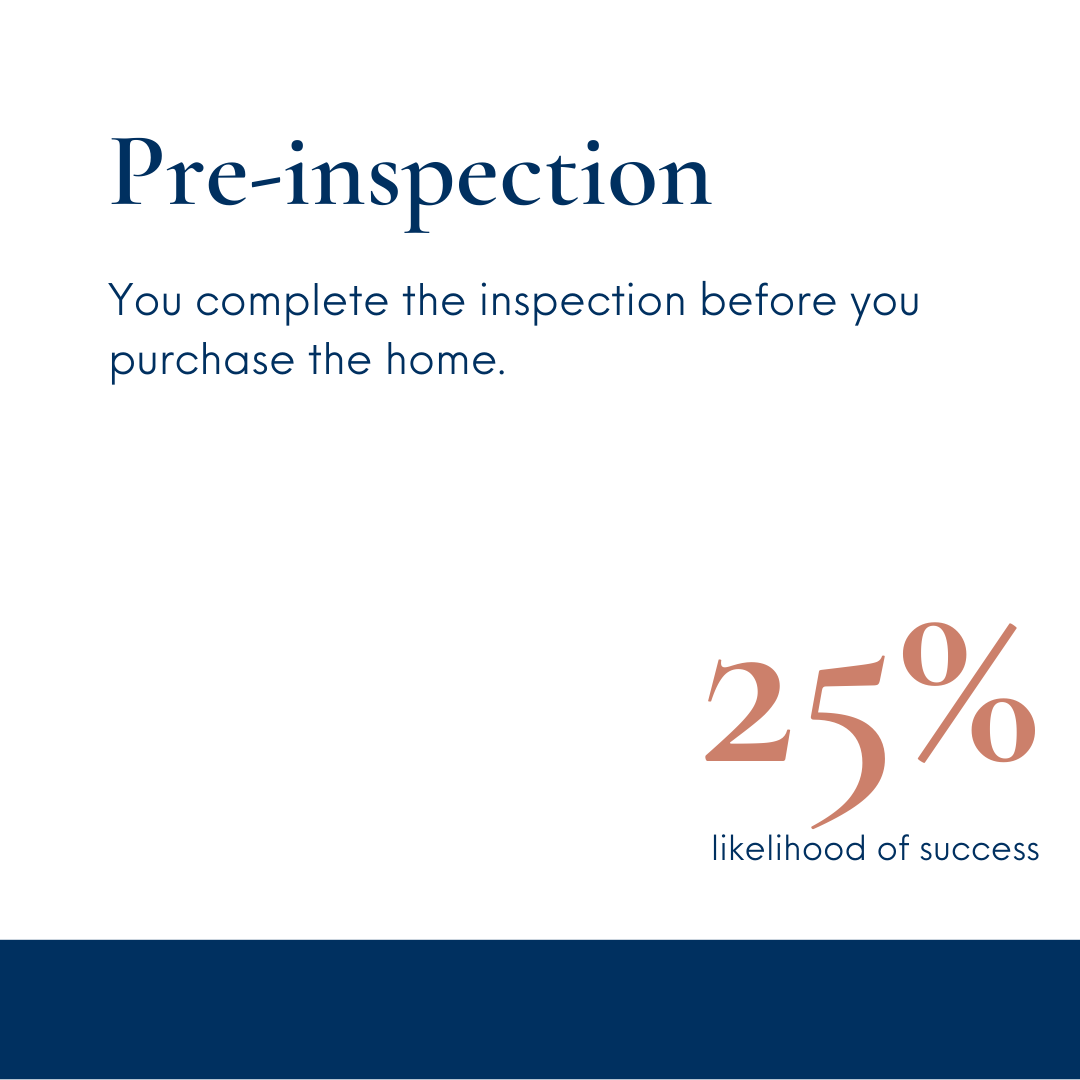 Pre-inspection

You complete the inspection before you purchase the home.

25%
likelihood of success